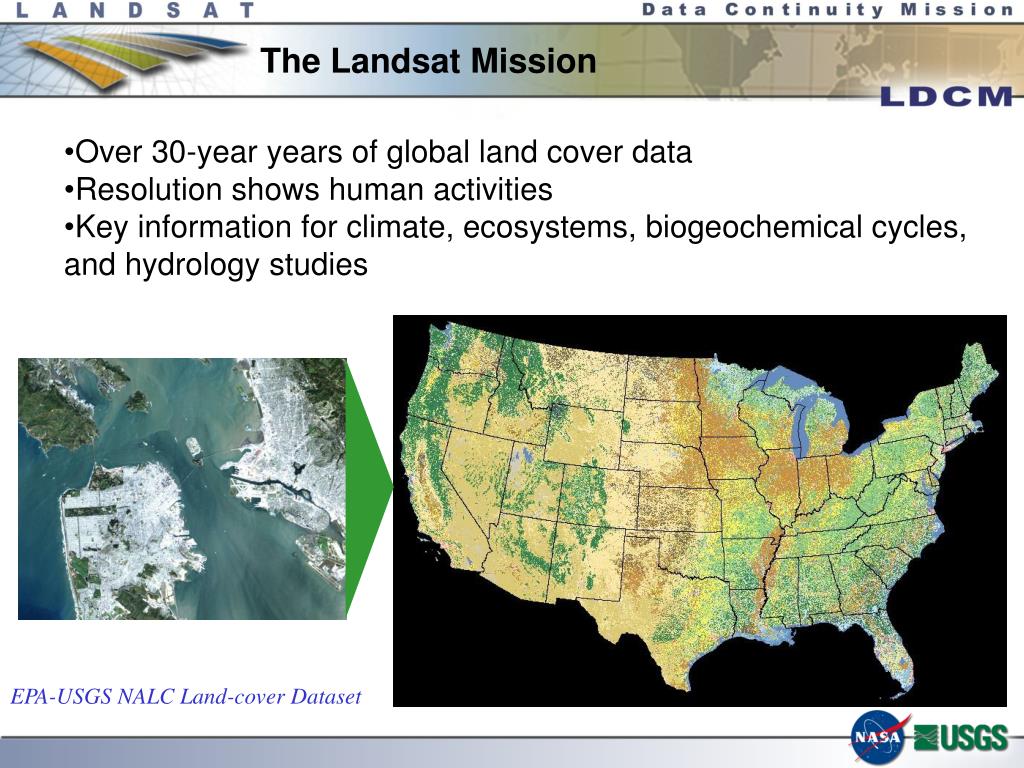 LANDSAT

Data Continuity Mission

The Landsat Mission

LDCM

•Over 30-year years of global land cover data
•Resolution shows human activities
•Key information for climate, ecosystems, biogeochemical cycles, and hydrology studies

EPA-USGS NALC Land-cover Dataset

NASA

USGS